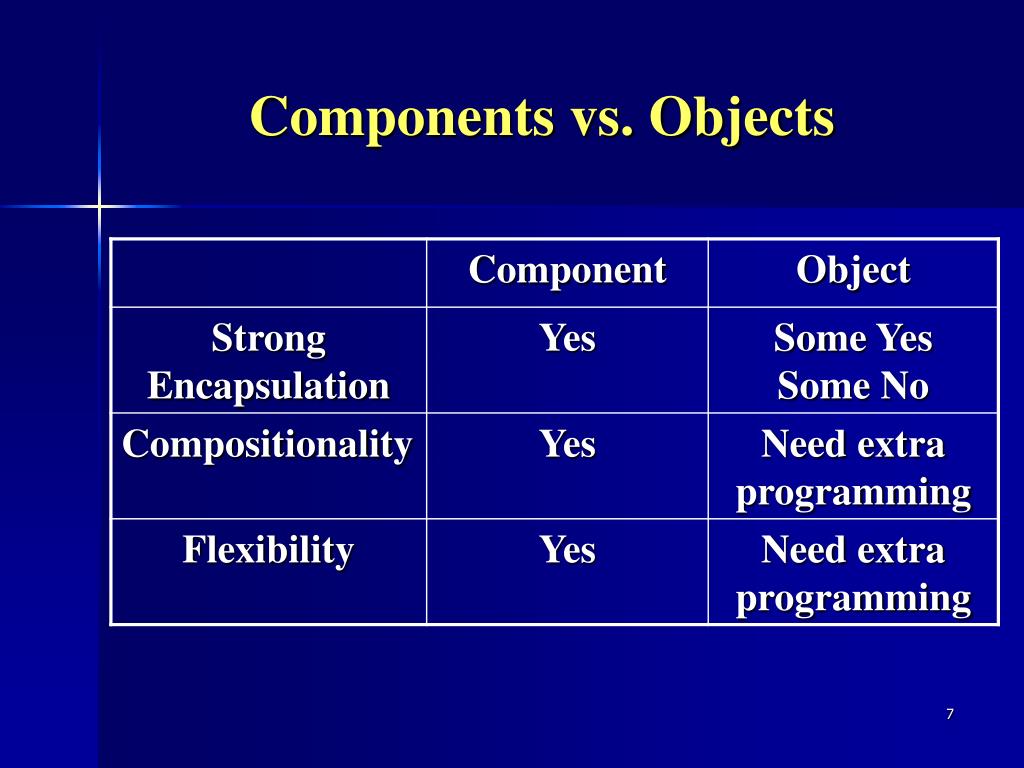 Components vs. Objects

| | Component | Object |
|---|---|---|
| Strong Encapsulation | Yes | Some Yes Some No |
| Compositionality | Yes | Need extra programming |
| Flexibility | Yes | Need extra programming |

7